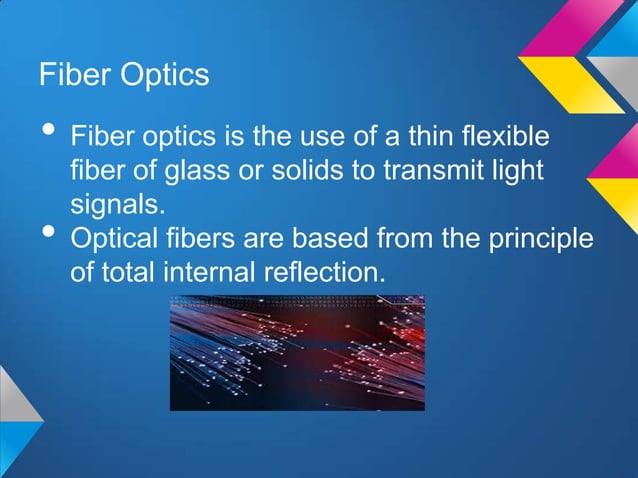 Fiber Optics

• Fiber optics is the use of a thin flexible fiber of glass or solids to transmit light signals.
• Optical fibers are based from the principle of total internal reflection.